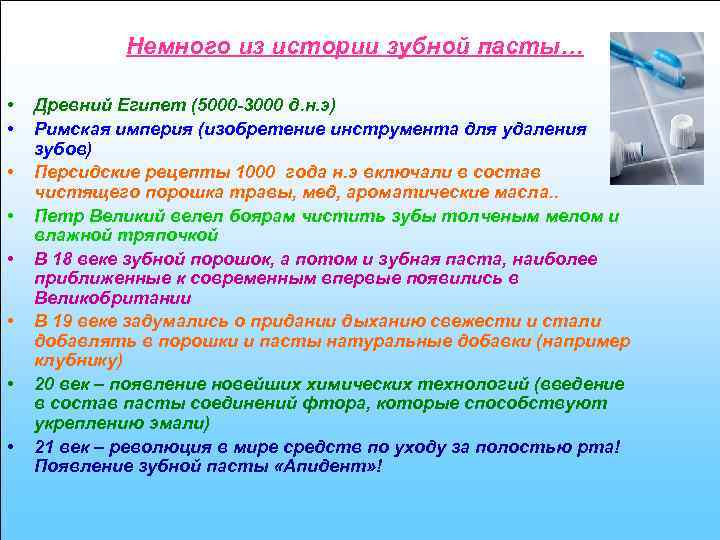 Немного из истории зубной пасты…

• Древний Египет (5000-3000 д.н.э)
• Римская империя (изобретение инструмента для удаления зубов)
• Персидские рецепты 1000 года н.э включали в состав чистящего порошка травы, мед, ароматические масла..
• Петр Великий велел боярам чистить зубы толченым мелом и влажной тряпочкой
• В 18 веке зубной порошок, а потом и зубная паста, наиболее приближенные к современным впервые появились в Великобритании
• В 19 веке задумались о придании дыханию свежести и стали добавлять в порошки и пасты натуральные добавки (например клубнику)
• 20 век – появление новейших химических технологий (введение в состав пасты соединений фтора, которые способствуют укреплению эмали)
• 21 век – революция в мире средств по уходу за полостью рта! Появление зубной пасты «Апидент»!